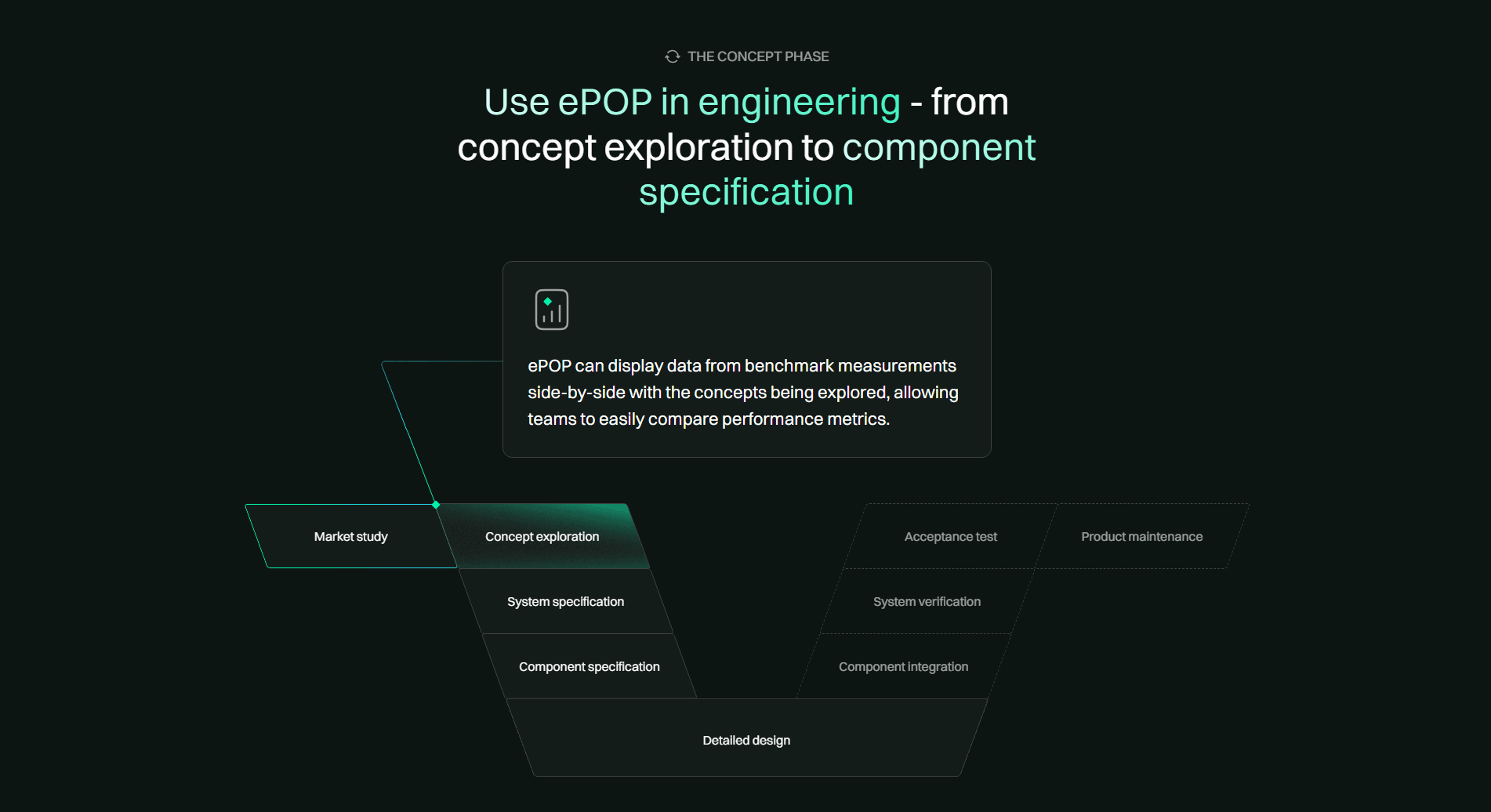 THE CONCEPT PHASE

Use ePOP in engineering - from concept exploration to component specification

ePOP can display data from benchmark measurements side-by-side with the concepts being explored, allowing teams to easily compare performance metrics.

Market study

Concept exploration

System specification

Component specification

Detailed design

Component integration

System verification

Acceptance test

Product maintenance